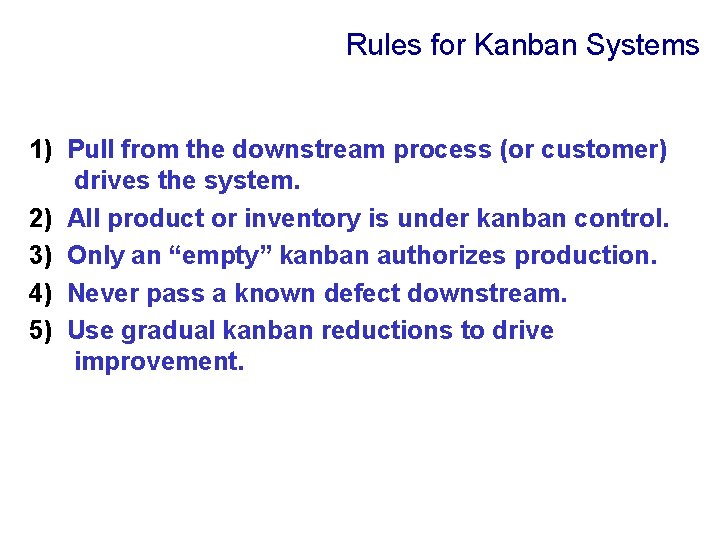 Rules for Kanban Systems

1) Pull from the downstream process (or customer) drives the system.

2) All product or inventory is under kanban control.

3) Only an “empty” kanban authorizes production.

4) Never pass a known defect downstream.

5) Use gradual kanban reductions to drive improvement.